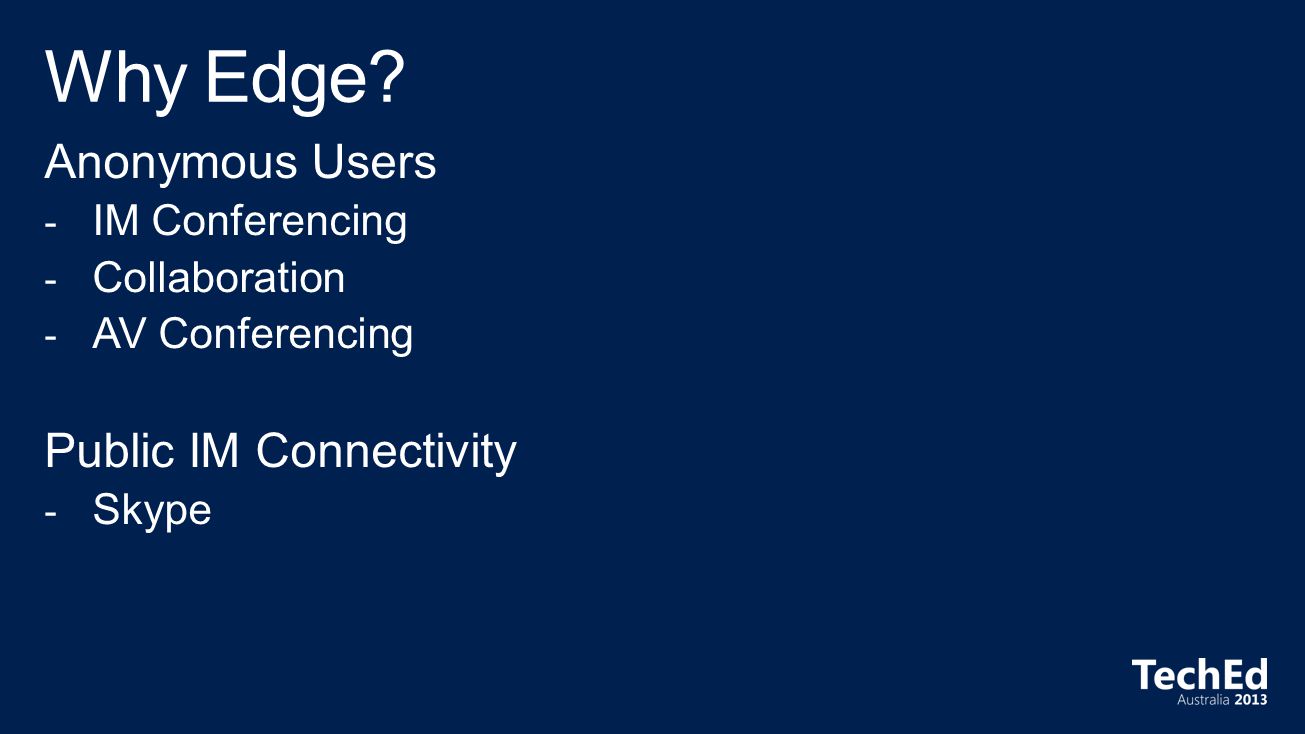 Why Edge?

Anonymous Users
- IM Conferencing
- Collaboration
- AV Conferencing

Public IM Connectivity
- Skype

TechEd
Australia 2013